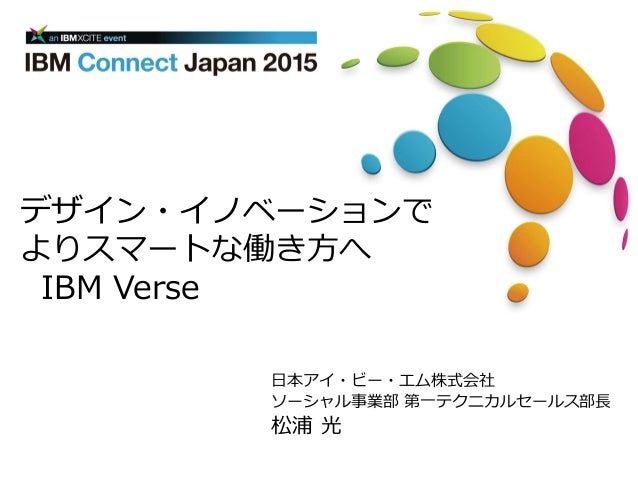 an IBMXCITE event
IBM Connect Japan 2015

デザイン・イノベーションで
よりスマートな働き方へ
IBM Verse

日本アイ・ビー・エム株式会社
ソーシャル事業部 第一テクニカルセールス部長
松浦 光